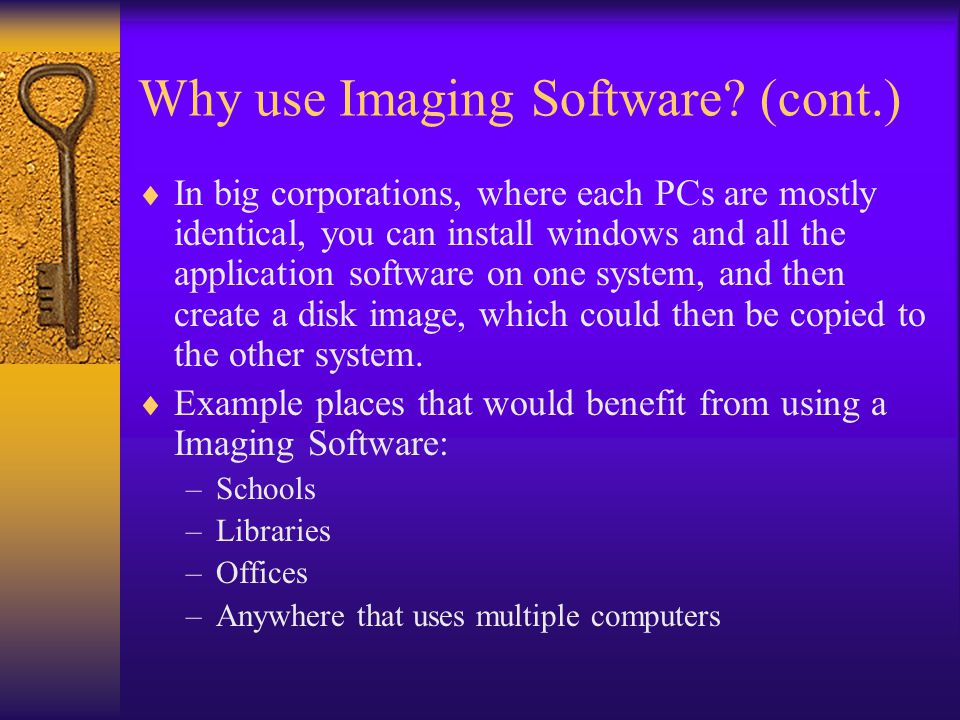 Why use Imaging Software? (cont.)

♦ In big corporations, where each PCs are mostly identical, you can install windows and all the application software on one system, and then create a disk image, which could then be copied to the other system.

♦ Example places that would benefit from using a Imaging Software:
– Schools
– Libraries
– Offices
– Anywhere that uses multiple computers